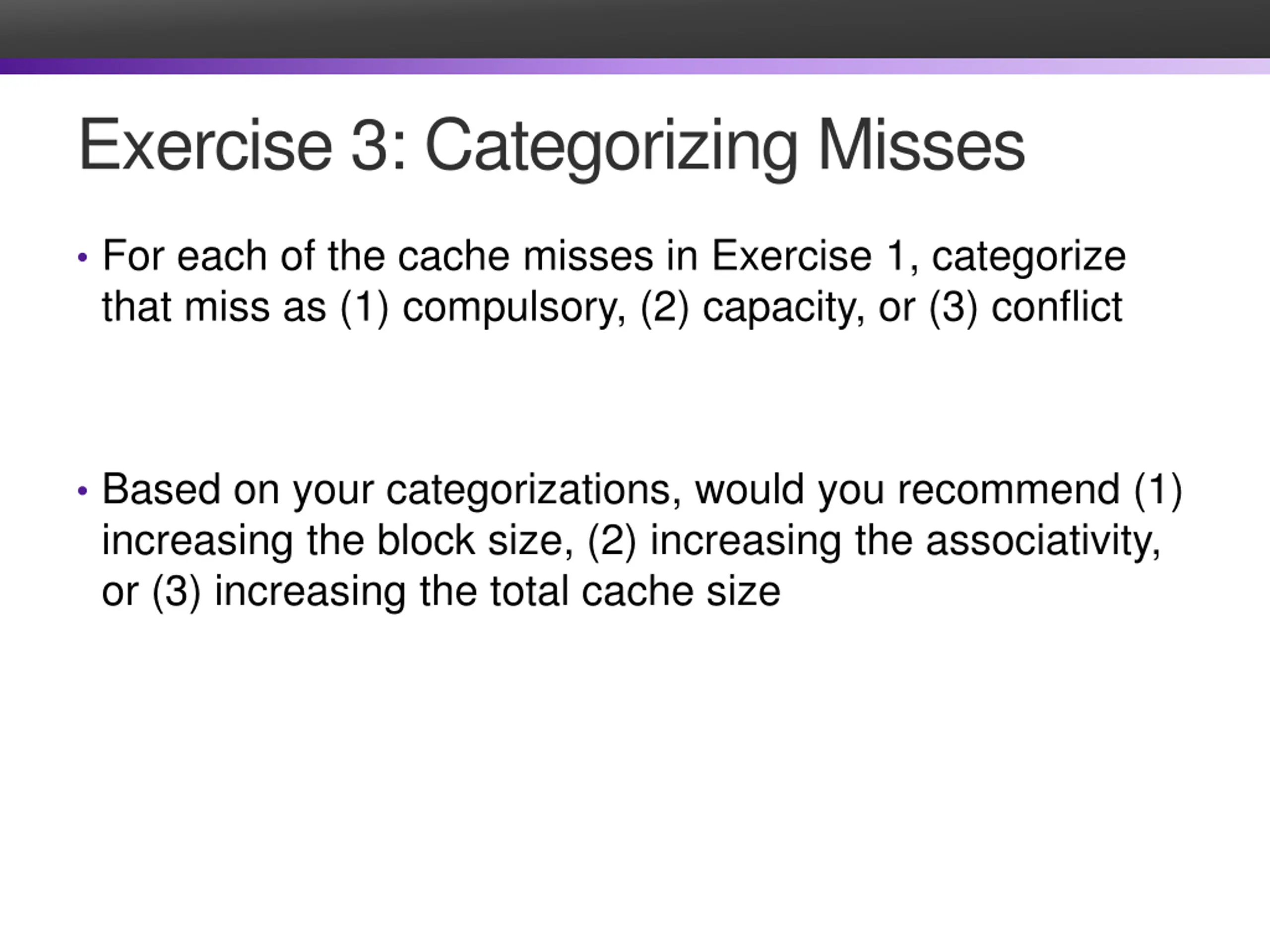 Exercise 3: Categorizing Misses

• For each of the cache misses in Exercise 1, categorize that miss as (1) compulsory, (2) capacity, or (3) conflict

• Based on your categorizations, would you recommend (1) increasing the block size, (2) increasing the associativity, or (3) increasing the total cache size